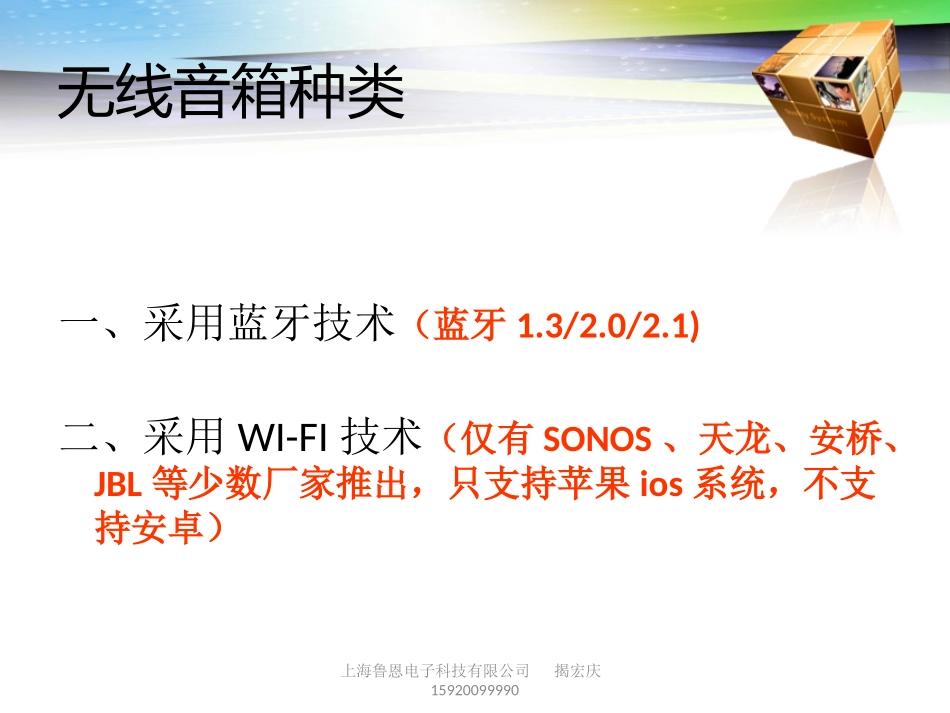 无线音箱种类

一、采用蓝牙技术（蓝牙 1.3/2.0/2.1)

二、采用 WI-FI 技术（仅有 SONOS 、天龙、安桥、JBL 等少数厂家推出，只支持苹果 ios 系统，不支持安卓）

上海鲁恩电子科技有限公司　揭宏庆
15920099990